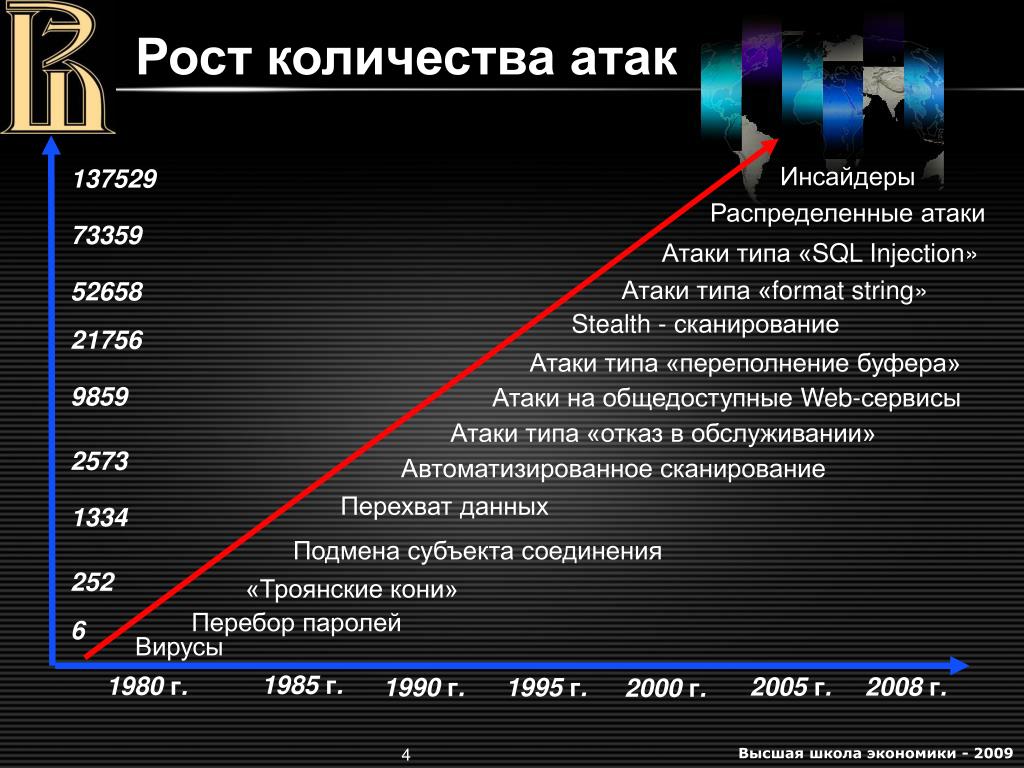 Рост количества атак

137529
73359
52658
21756
9859
2573
1334
252
6

Инсайдеры
Распределенные атаки
Атаки типа «SQL Injection»
Атаки типа «format string»
Stealth - сканирование
Атаки типа «переполнение буфера»
Атаки на общедоступные Web-сервисы
Атаки типа «отказ в обслуживании»
Автоматизированное сканирование
Перехват данных
Подмена субъекта соединения
«Троянские кони»
Перебор паролей
Вирусы

1980 г. 1985 г. 1990 г. 1995 г. 2000 г. 2005 г. 2008 г.

4

Высшая школа экономики - 2009